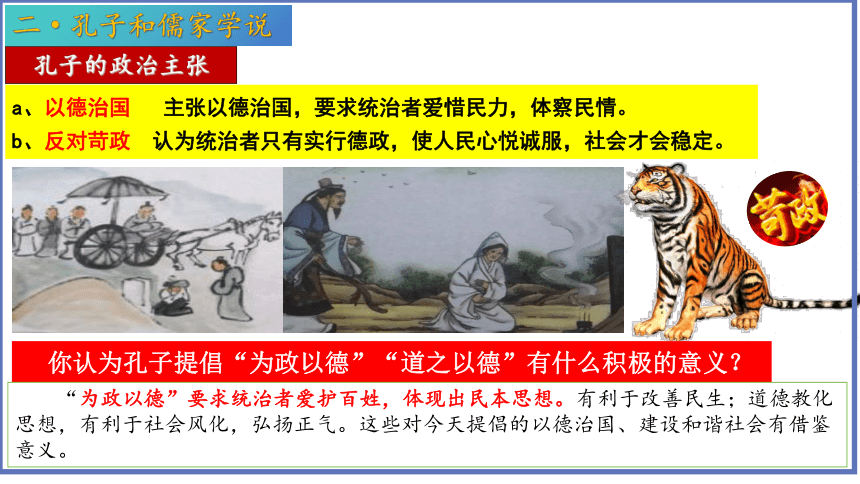 二·孔子和儒家学说

孔子的政治主张

a、以德治国　主张以德治国，要求统治者爱惜民力，体察民情。
b、反对苛政　认为统治者只有实行德政，使人民心悦诚服，社会才会稳定。

苛政

你认为孔子提倡“为政以德”“道之以德”有什么积极的意义？

“为政以德”要求统治者爱护百姓，体现出民本思想。有利于改善民生；道德教化思想，有利于社会风化，弘扬正气。这些对今天提倡的以德治国、建设和谐社会有借鉴意义。